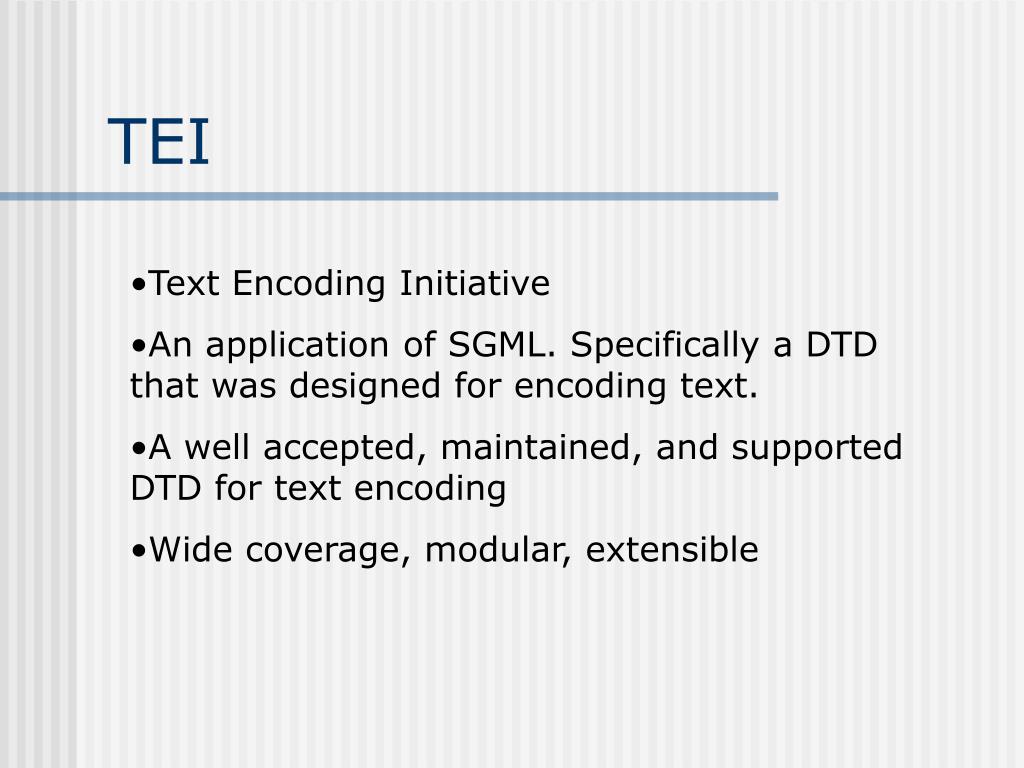 TEI

•Text Encoding Initiative

•An application of SGML. Specifically a DTD that was designed for encoding text.

•A well accepted, maintained, and supported DTD for text encoding

•Wide coverage, modular, extensible